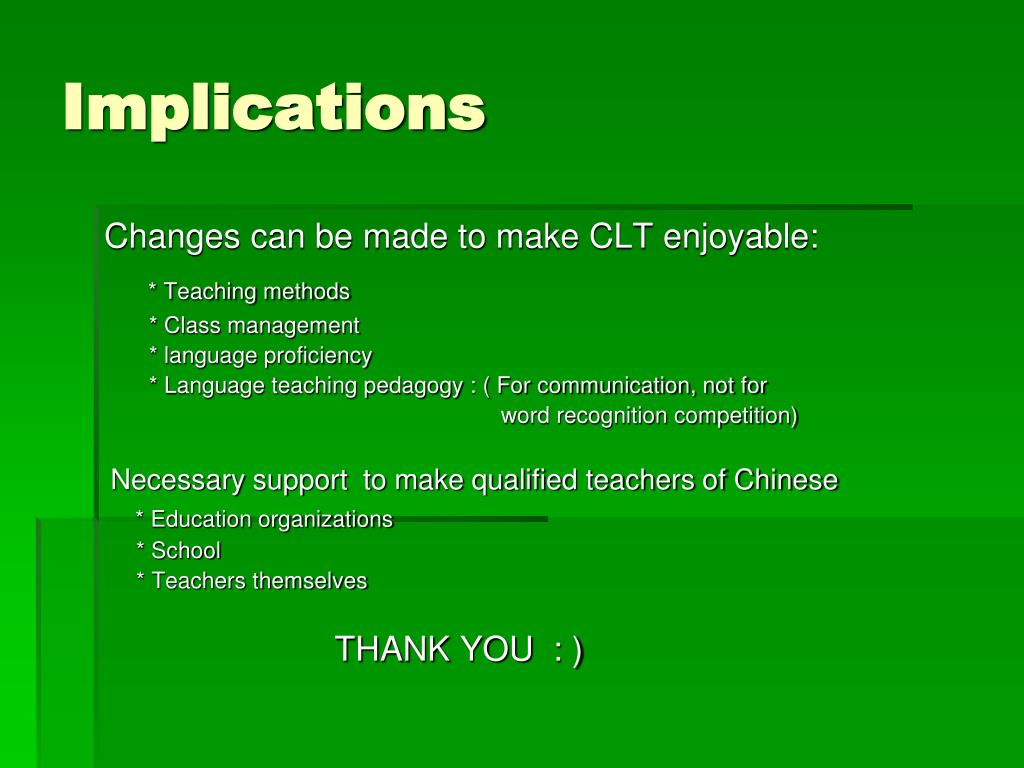 Implications

Changes can be made to make CLT enjoyable:

* Teaching methods
* Class management
* language proficiency
* Language teaching pedagogy : ( For communication, not for word recognition competition)

Necessary support to make qualified teachers of Chinese
* Education organizations
* School
* Teachers themselves

THANK YOU : )